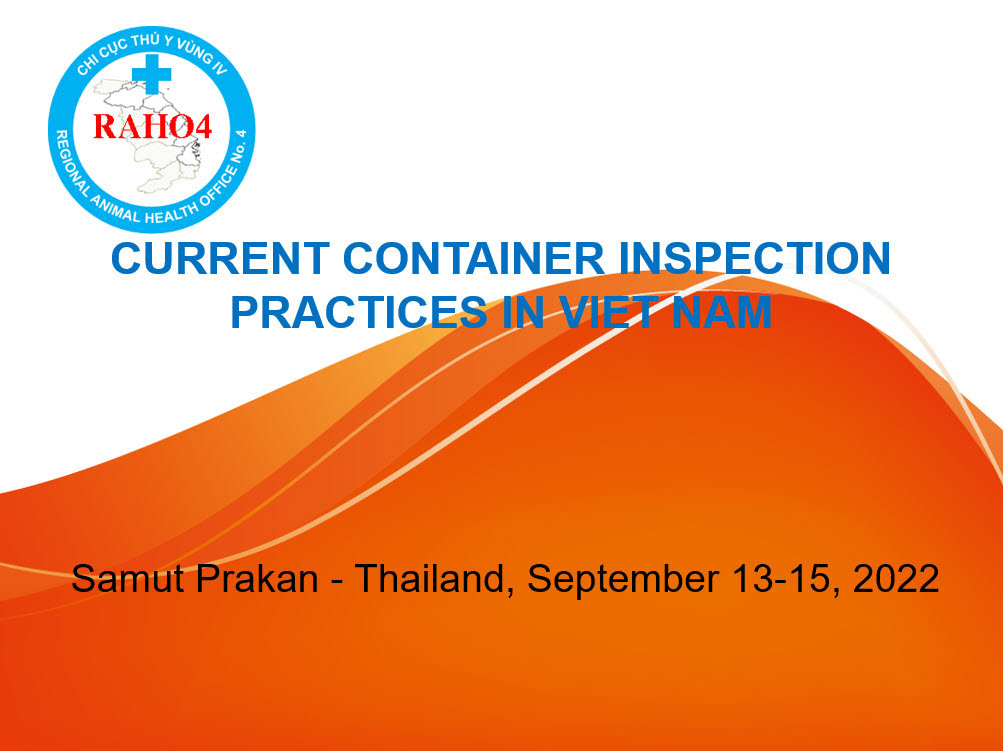 CHI CỤC THÚ Y VÙNG IV
RAHO4
REGIONAL ANIMAL HEALTH OFFICE No. 4

CURRENT CONTAINER INSPECTION PRACTICES IN VIET NAM

Samut Prakan - Thailand, September 13-15, 2022